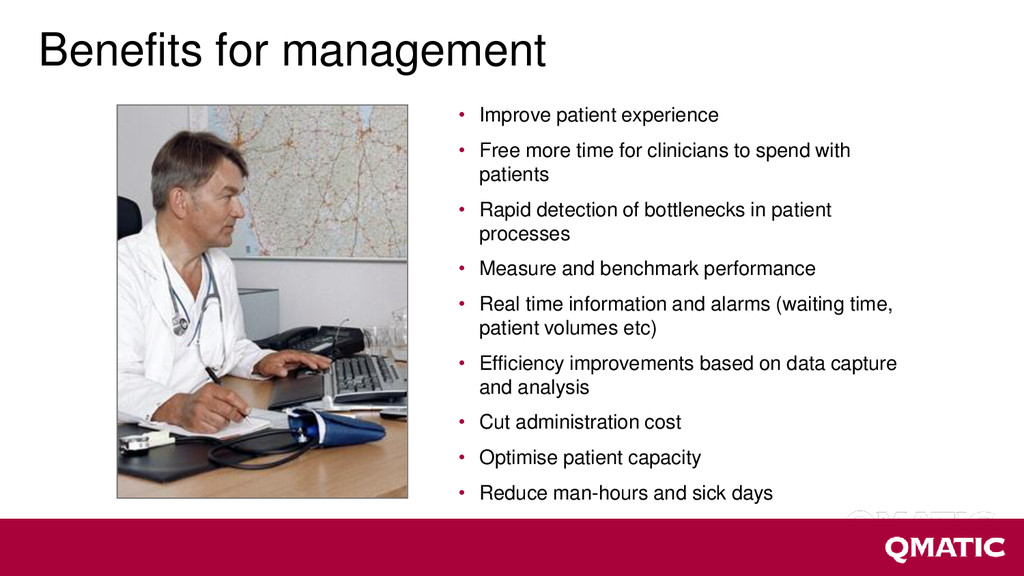 Benefits for management

• Improve patient experience
• Free more time for clinicians to spend with patients
• Rapid detection of bottlenecks in patient processes
• Measure and benchmark performance
• Real time information and alarms (waiting time, patient volumes etc)
• Efficiency improvements based on data capture and analysis
• Cut administration cost
• Optimise patient capacity
• Reduce man-hours and sick days

QMATIC